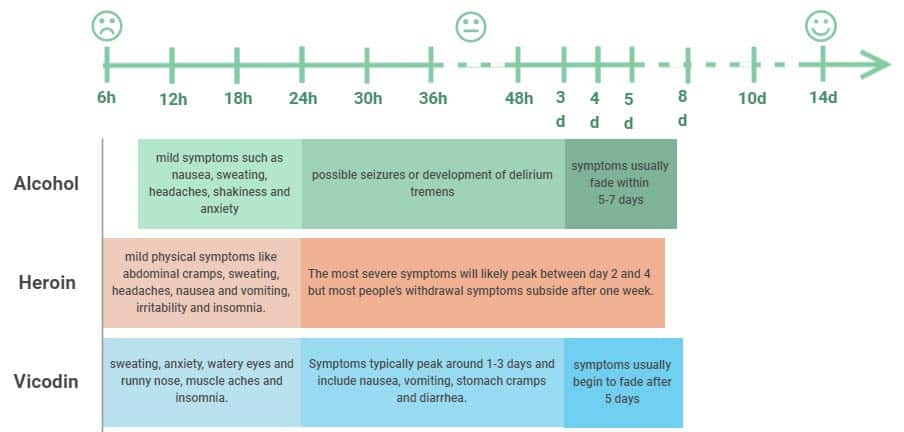 6h 12h 18h 24h 30h 36h 48h 3 d 4 d 5 d 8 d 10d 14d

Alcohol

mild symptoms such as nausea, sweating, headaches, shakiness and anxiety

possible seizures or development of delirium tremens

symptoms usually fade within 5-7 days

Heroin

mild physical symptoms like abdominal cramps, sweating, headaches, nausea and vomiting, irritability and insomnia.

The most severe symptoms will likely peak between day 2 and 4 but most people's withdrawal symptoms subside after one week.

Vicodin

sweating, anxiety, watery eyes and runny nose, muscle aches and insomnia.

Symptoms typically peak around 1-3 days and include nausea, vomiting, stomach cramps and diarrhea.

symptoms usually begin to fade after 5 days